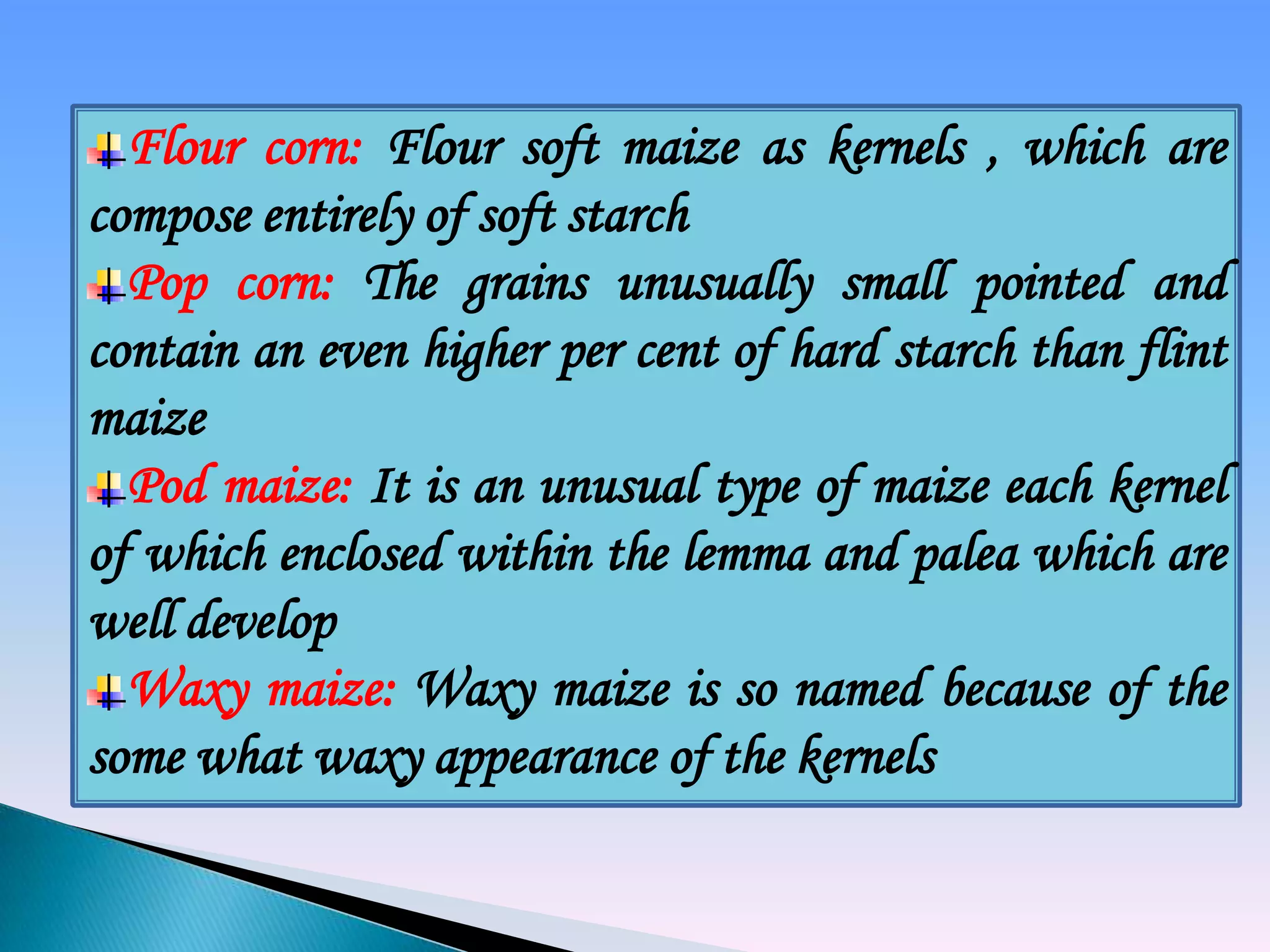 Flour corn: Flour soft maize as kernels , which are compose entirely of soft starch

Pop corn: The grains unusually small pointed and contain an even higher per cent of hard starch than flint maize

Pod maize: It is an unusual type of maize each kernel of which enclosed within the lemma and palea which are well develop

Waxy maize: Waxy maize is so named because of the some what waxy appearance of the kernels